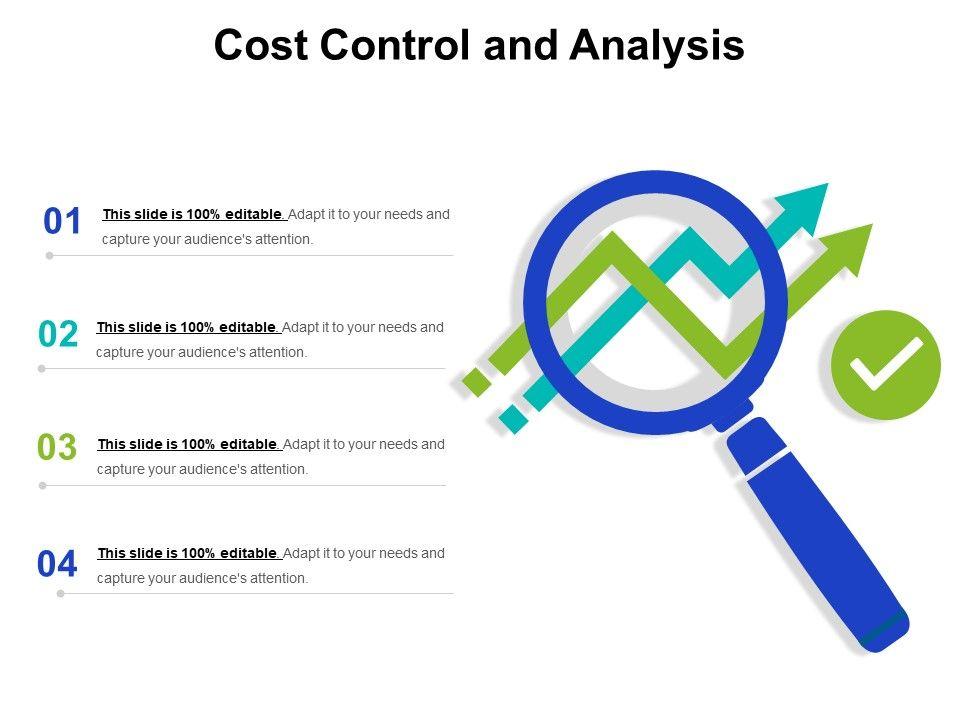 Cost Control and Analysis

01 This slide is 100% editable. Adapt it to your needs and capture your audience's attention.

02 This slide is 100% editable. Adapt it to your needs and capture your audience's attention.

03 This slide is 100% editable. Adapt it to your needs and capture your audience's attention.

04 This slide is 100% editable. Adapt it to your needs and capture your audience's attention.